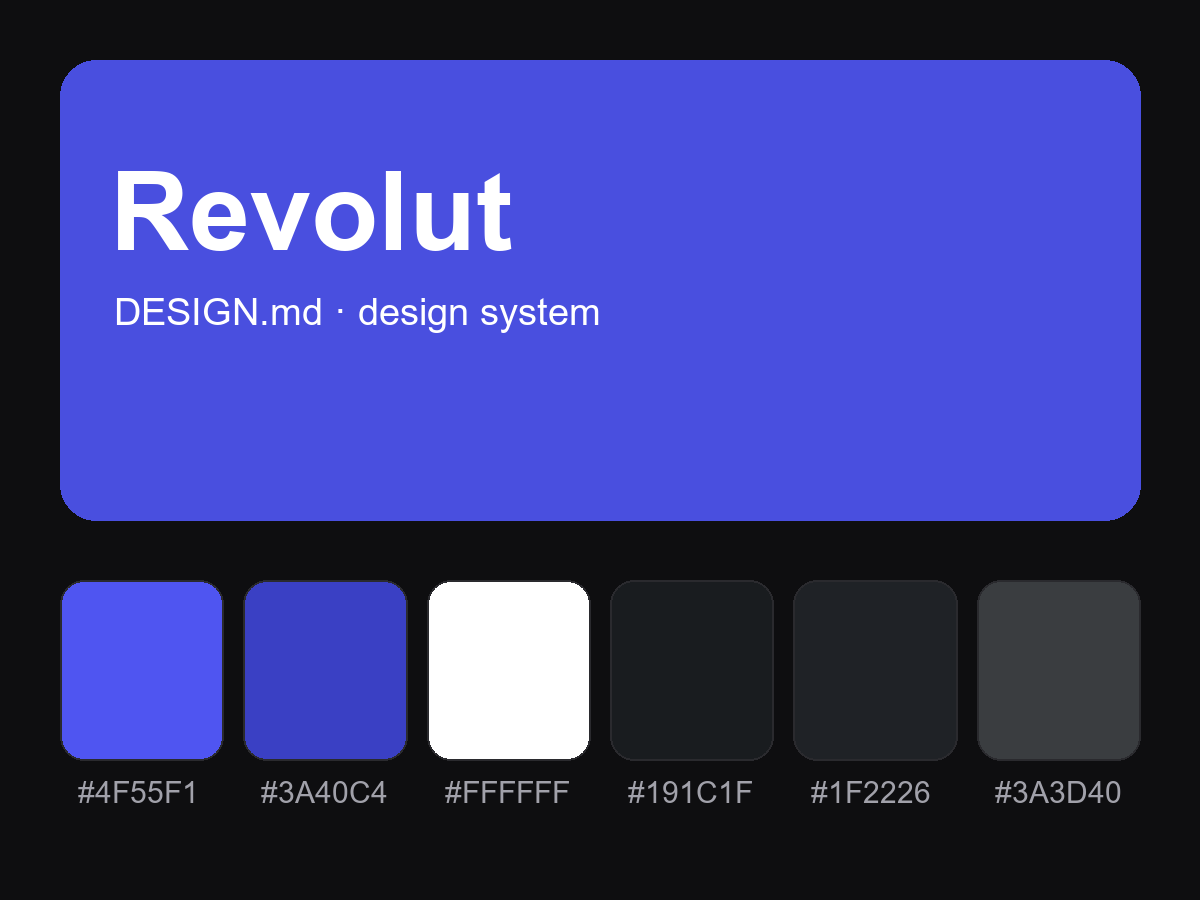 Revolut

DESIGN.md · design system

#4F55F1

#3A40C4

#FFFFFF

#191C1F

#1F2226

#3A3D40